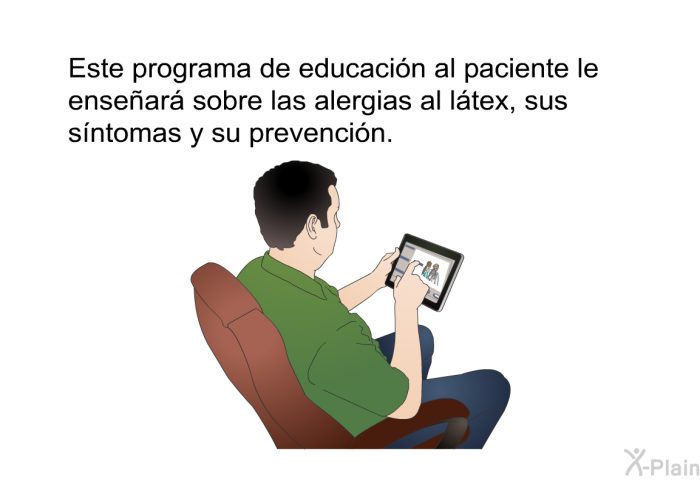 Este programa de educación al paciente le enseñará sobre las alergias al látex, sus síntomas y su prevención.

X-Plain